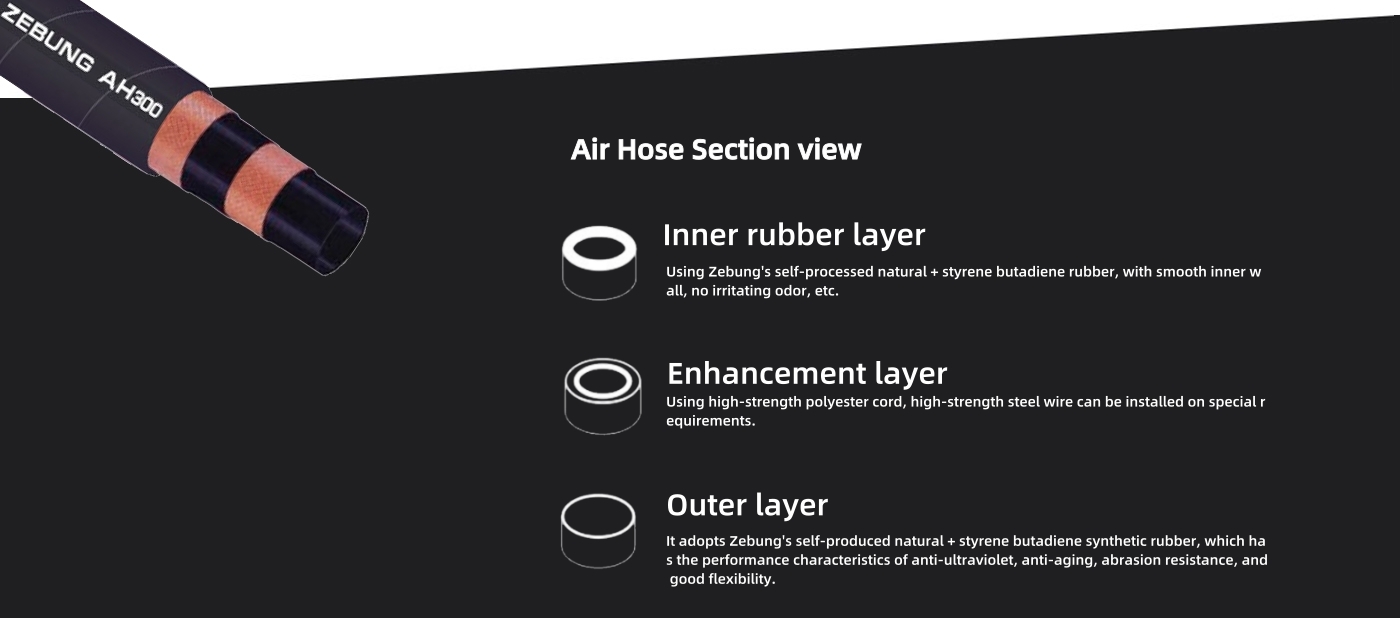 ZEBUNG AH300

Air Hose Section view

Inner rubber layer

Using Zebung's self-processed natural + styrene butadiene rubber, with smooth inner wall, no irritating odor, etc.

Enhancement layer

Using high-strength polyester cord, high-strength steel wire can be installed on special requirements.

Outer layer

It adopts Zebung's self-produced natural + styrene butadiene synthetic rubber, which has the performance characteristics of anti-ultraviolet, anti-aging, abrasion resistance, and good flexibility.